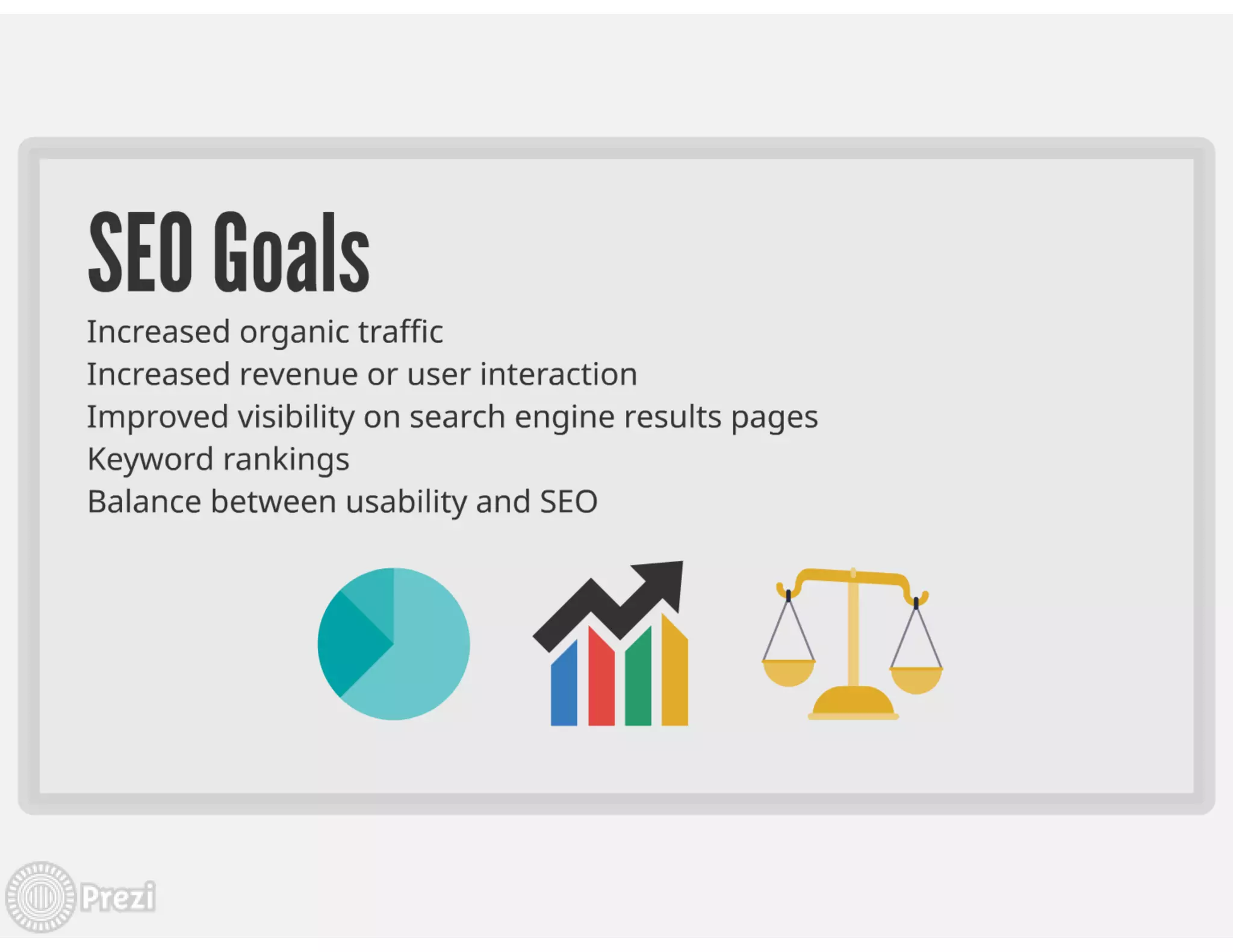 SEO Goals

Increased organic traffic
Increased revenue or user interaction
Improved visibility on search engine results pages
Keyword rankings
Balance between usability and SEO

Prezi